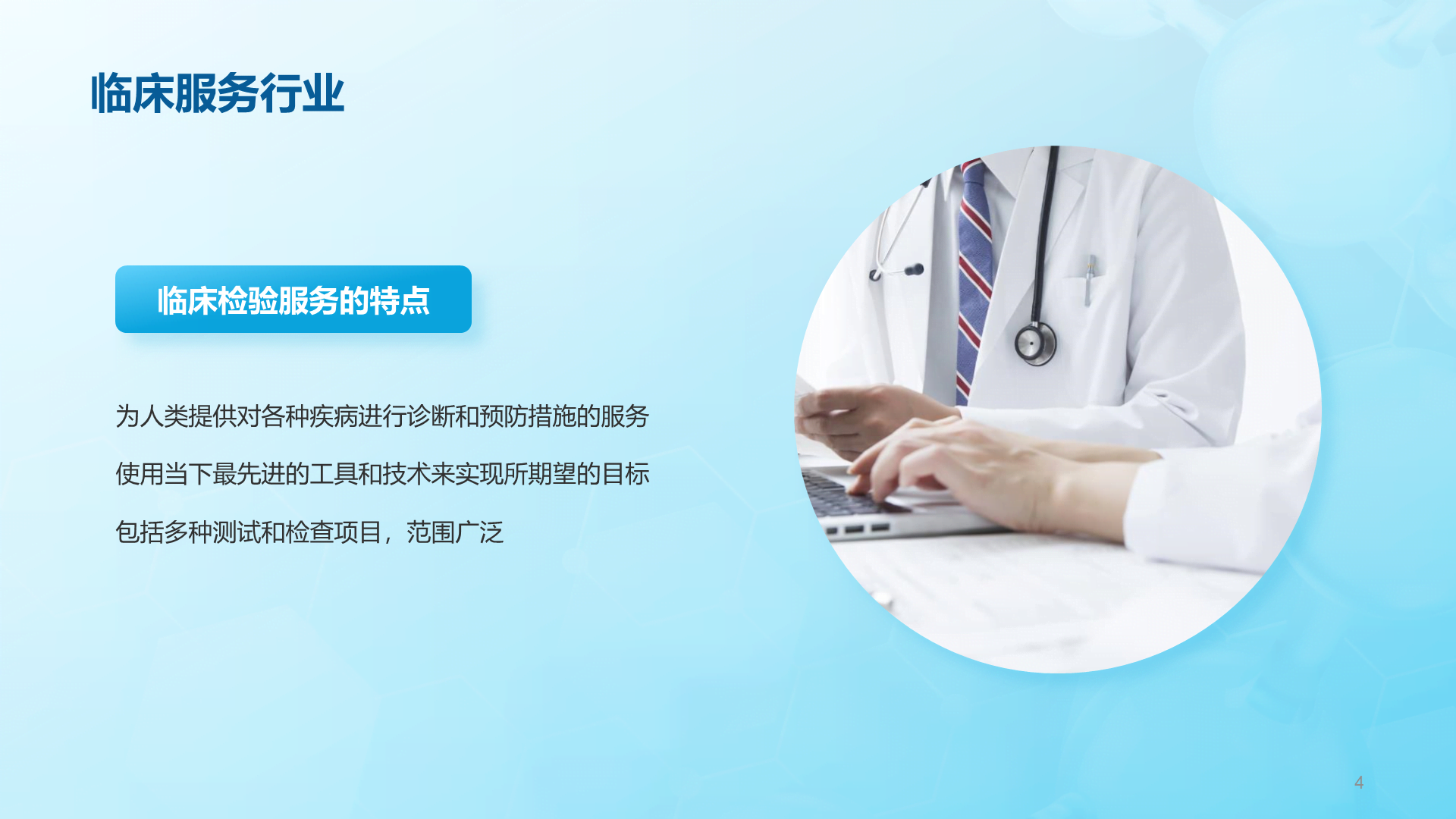 临床服务行业

临床检验服务的特点

为人类提供对各种疾病进行诊断和预防措施的服务

使用当下最先进的工具和技术来实现所期望的目标

包括多种测试和检查项目，范围广泛

4